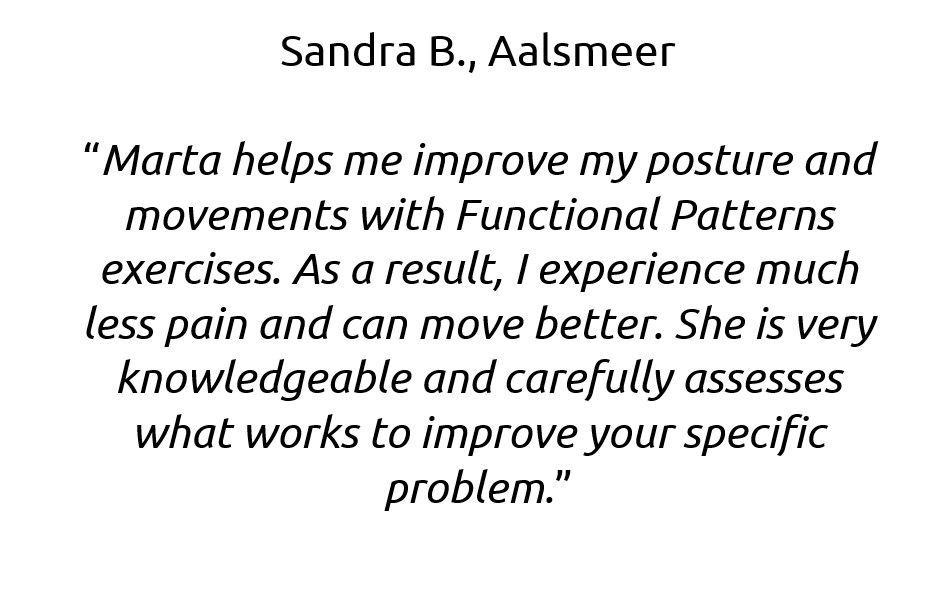 Sandra B., Aalsmeer

“Marta helps me improve my posture and movements with Functional Patterns exercises. As a result, I experience much less pain and can move better. She is very knowledgeable and carefully assesses what works to improve your specific problem.”